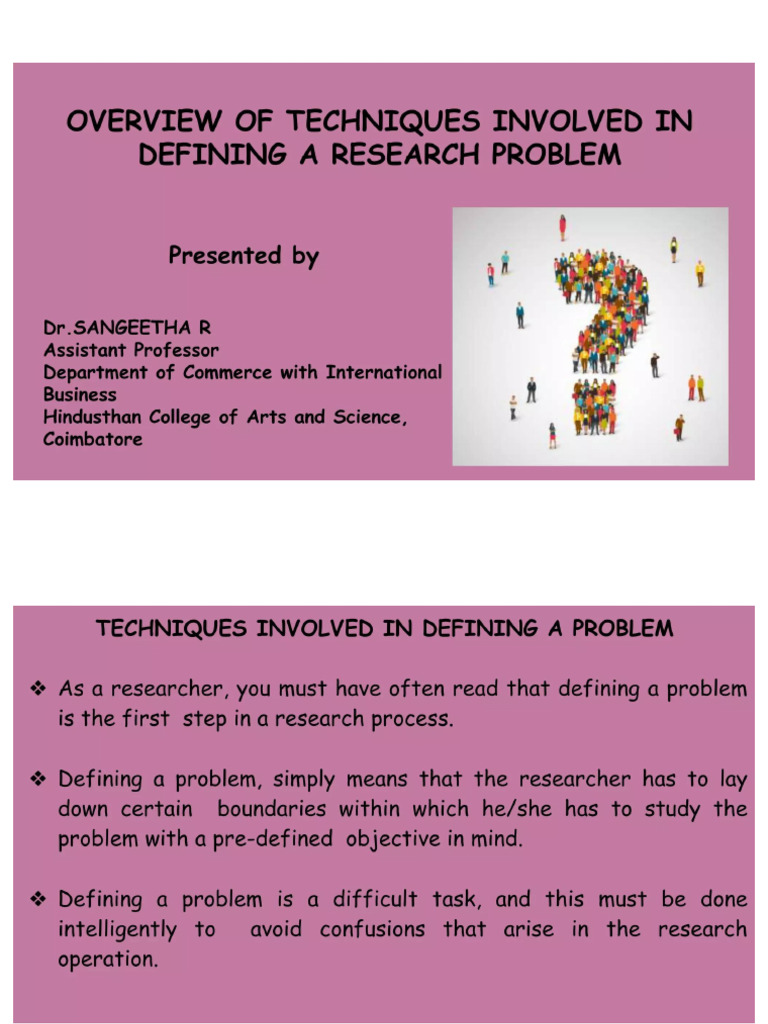 OVERVIEW OF TECHNIQUES INVOLVED IN DEFINING A RESEARCH PROBLEM

Presented by

Dr.SANGEETHA R
Assistant Professor
Department of Commerce with International Business
Hindusthan College of Arts and Science, Coimbatore

TECHNIQUES INVOLVED IN DEFINING A PROBLEM

❖ As a researcher, you must have often read that defining a problem is the first step in a research process.

❖ Defining a problem, simply means that the researcher has to lay down certain boundaries within which he/she has to study the problem with a pre-defined objective in mind.

❖ Defining a problem is a difficult task, and this must be done intelligently to avoid confusions that arise in the research operation.